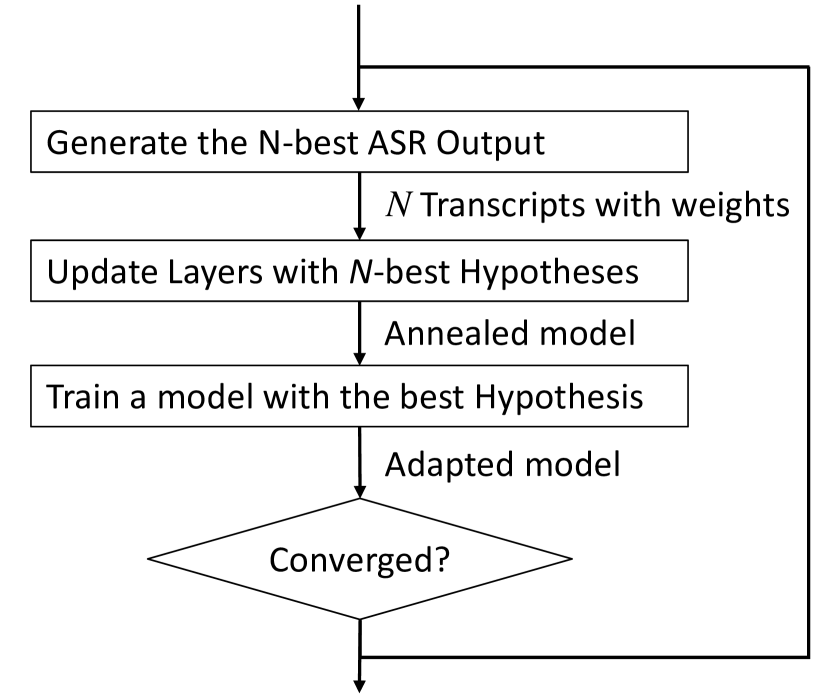 Generate the N-best ASR Output

$N$ Transcripts with weights

Update Layers with $N$-best Hypotheses

Annealed model

Train a model with the best Hypothesis

Adapted model

Converged?